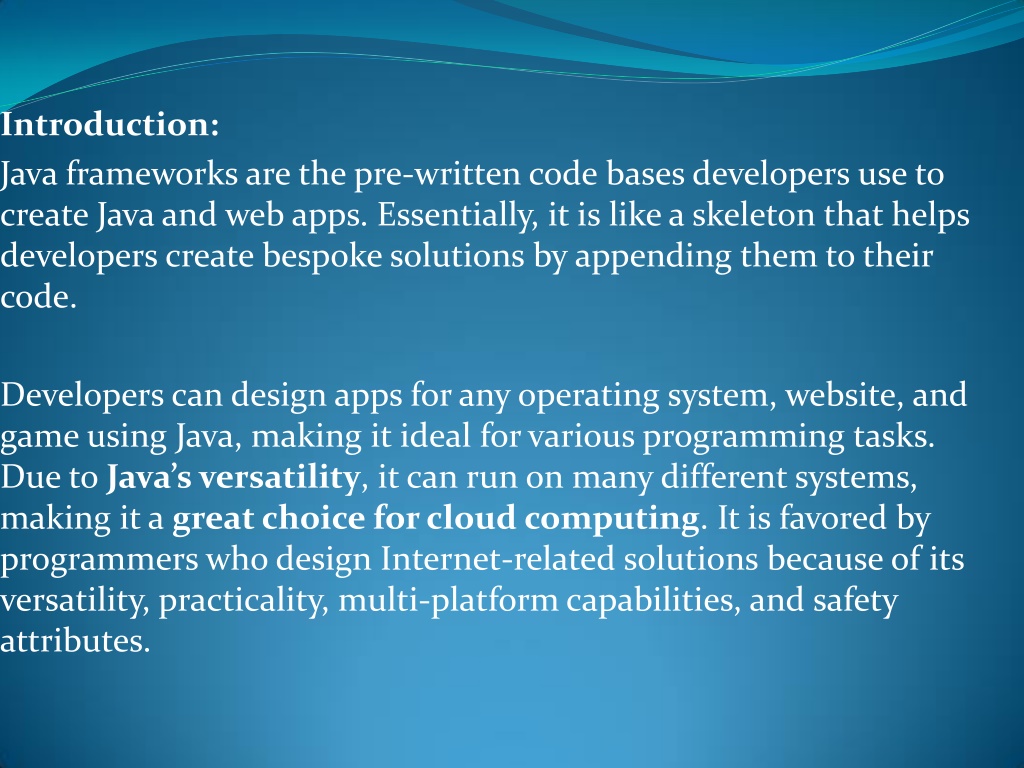 Introduction:

Java frameworks are the pre-written code bases developers use to create Java and web apps. Essentially, it is like a skeleton that helps developers create bespoke solutions by appending them to their code.

Developers can design apps for any operating system, website, and game using Java, making it ideal for various programming tasks. Due to Java's versatility, it can run on many different systems, making it a great choice for cloud computing. It is favored by programmers who design Internet-related solutions because of its versatility, practicality, multi-platform capabilities, and safety attributes.